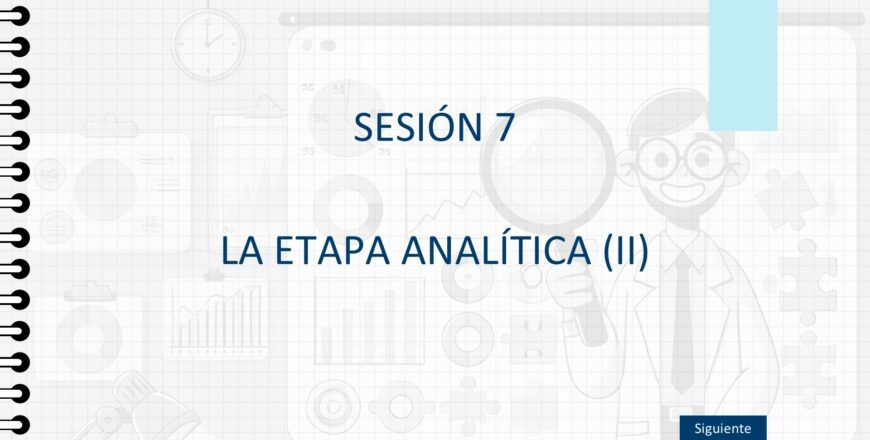 SESIÓN 7

LA ETAPA ANALÍTICA (II)

Siguiente